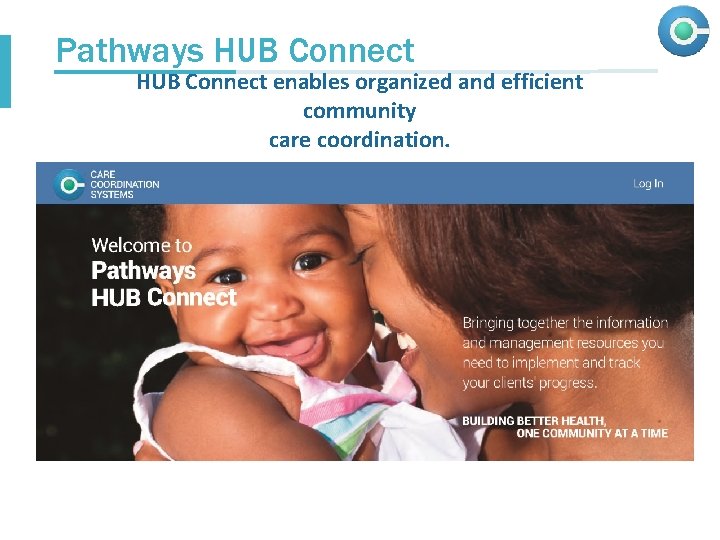 Pathways HUB Connect

HUB Connect enables organized and efficient community care coordination.

CARE COORDINATION SYSTEMS

Log In

Welcome to
Pathways HUB Connect

Bringing together the information and management resources you need to implement and track your clients' progress.

BUILDING BETTER HEALTH, ONE COMMUNITY AT A TIME